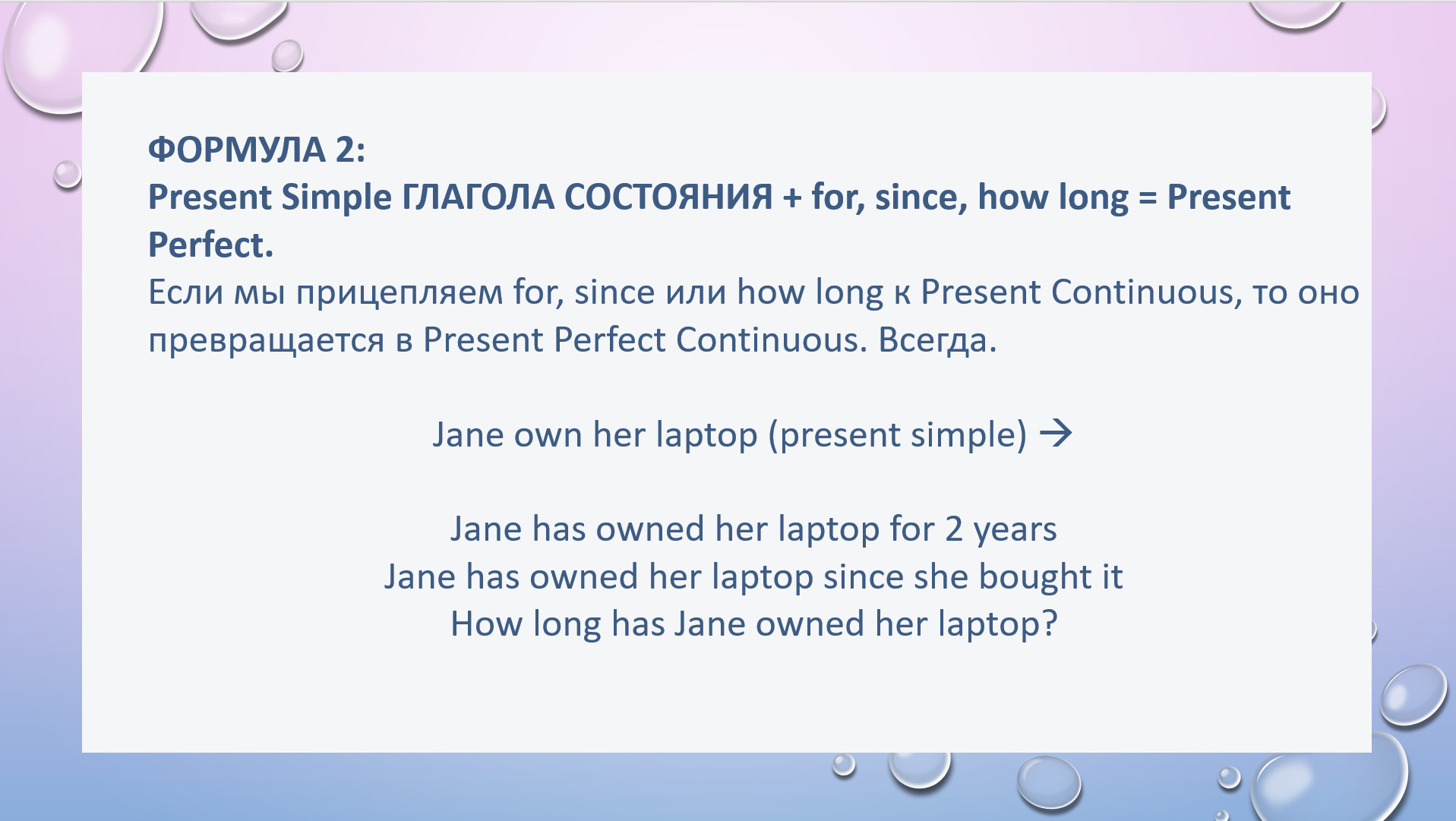 ФОРМУЛА 2:
Present Simple ГЛАГОЛА СОСТОЯНИЯ + for, since, how long = Present Perfect.
Если мы прицепляем for, since или how long к Present Continuous, то оно превращается в Present Perfect Continuous. Всегда.

Jane own her laptop (present simple) →

Jane has owned her laptop for 2 years
Jane has owned her laptop since she bought it
How long has Jane owned her laptop?